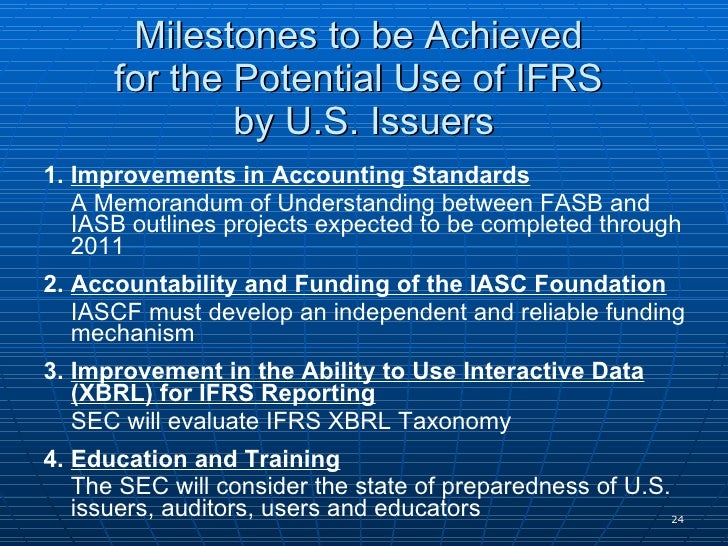 Milestones to be Achieved for the Potential Use of IFRS by U.S. Issuers

1. Improvements in Accounting Standards
A Memorandum of Understanding between FASB and IASB outlines projects expected to be completed through 2011

2. Accountability and Funding of the IASC Foundation
IASCF must develop an independent and reliable funding mechanism

3. Improvement in the Ability to Use Interactive Data (XBRL) for IFRS Reporting
SEC will evaluate IFRS XBRL Taxonomy

4. Education and Training
The SEC will consider the state of preparedness of U.S. issuers, auditors, users and educators

24